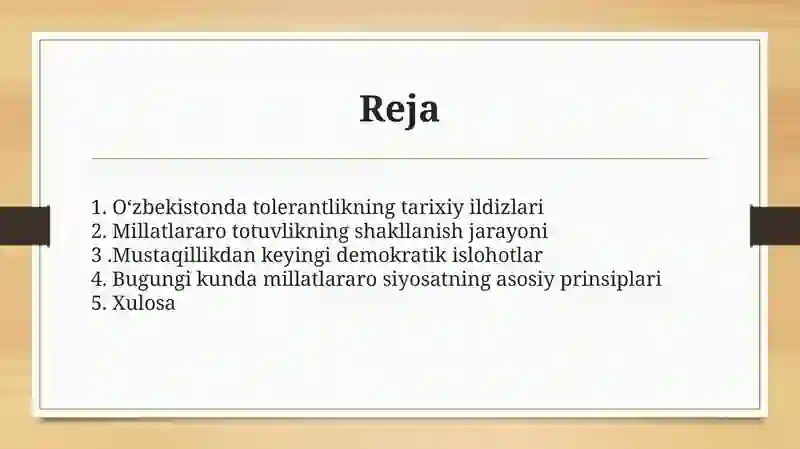 Reja

1. O‘zbekistonda tolerantlikning tarixiy ildizlari
2. Millatlararo totuvlikning shakllanish jarayoni
3 .Mustaqillikdan keyingi demokratik islohotlar
4. Bugungi kunda millatlararo siyosatning asosiy prinsiplari
5. Xulosa